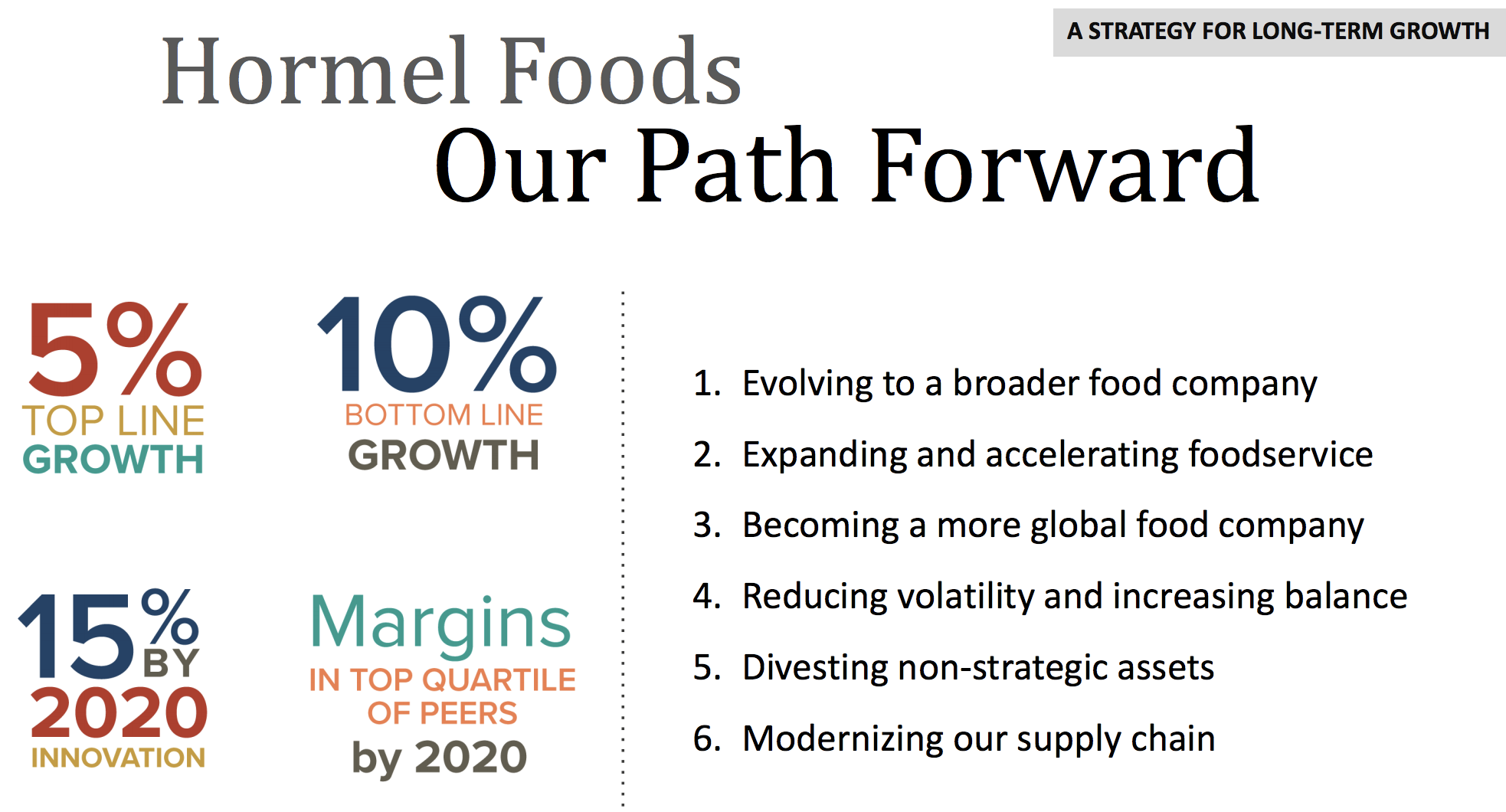 A STRATEGY FOR LONG-TERM GROWTH

Hormel Foods
Our Path Forward

5%
TOP LINE
GROWTH

10%
BOTTOM LINE
GROWTH

15%
BY
2020
INNOVATION

Margins
IN TOP QUARTILE
OF PEERS
by 2020

1. Evolving to a broader food company
2. Expanding and accelerating foodservice
3. Becoming a more global food company
4. Reducing volatility and increasing balance
5. Divesting non-strategic assets
6. Modernizing our supply chain